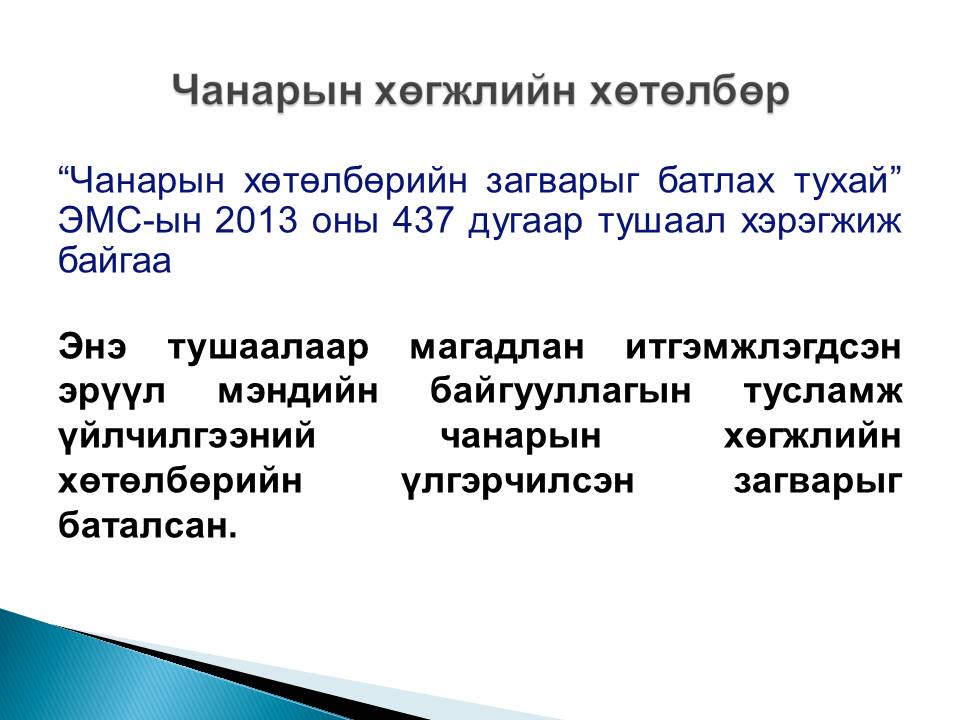 Чанарын хөгжлийн хөтөлбөр

“Чанарын хөтөлбөрийн загварыг батлах тухай” ЭМС-ын 2013 оны 437 дугаар тушаал хэрэгжиж байгаа

Энэ тушаалаар магадлан итгэмжлэгдсэн эрүүл мэндийн байгууллагын тусламж үйлчилгээний чанарын хөгжлийн хөтөлбөрийн үлгэрчилсэн загварыг баталсан.